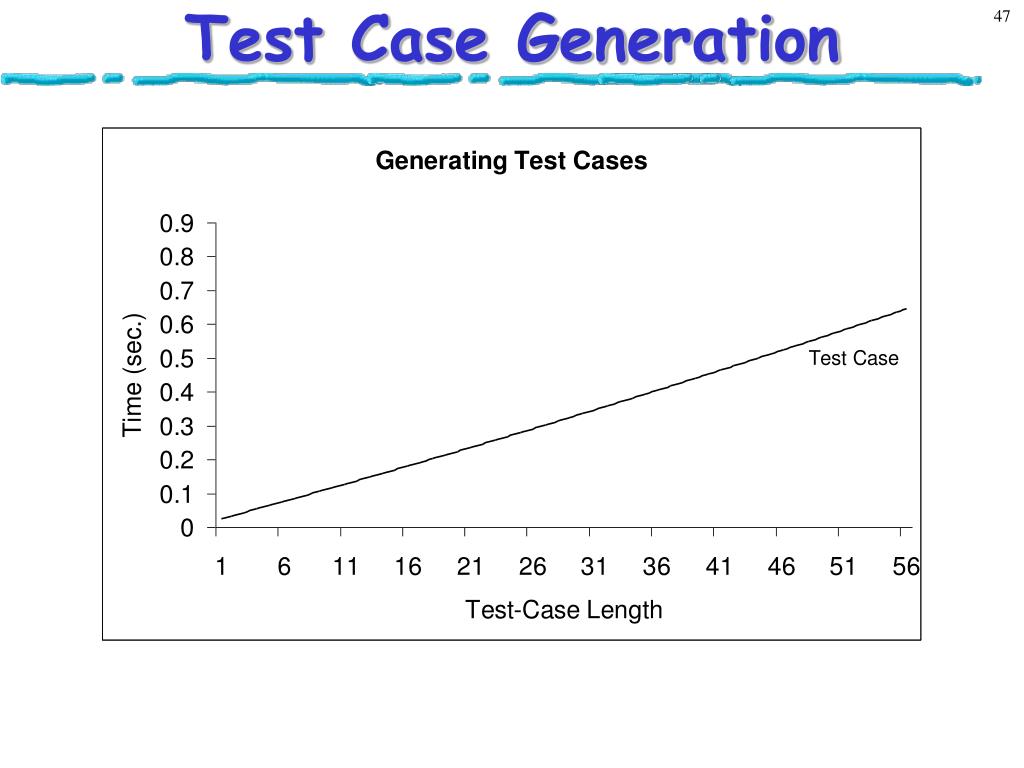 Test Case Generation

47

Generating Test Cases

Time (sec.)

0.9
0.8
0.7
0.6
0.5
0.4
0.3
0.2
0.1
0

Test Case

1 6 11 16 21 26 31 36 41 46 51 56

Test-Case Length